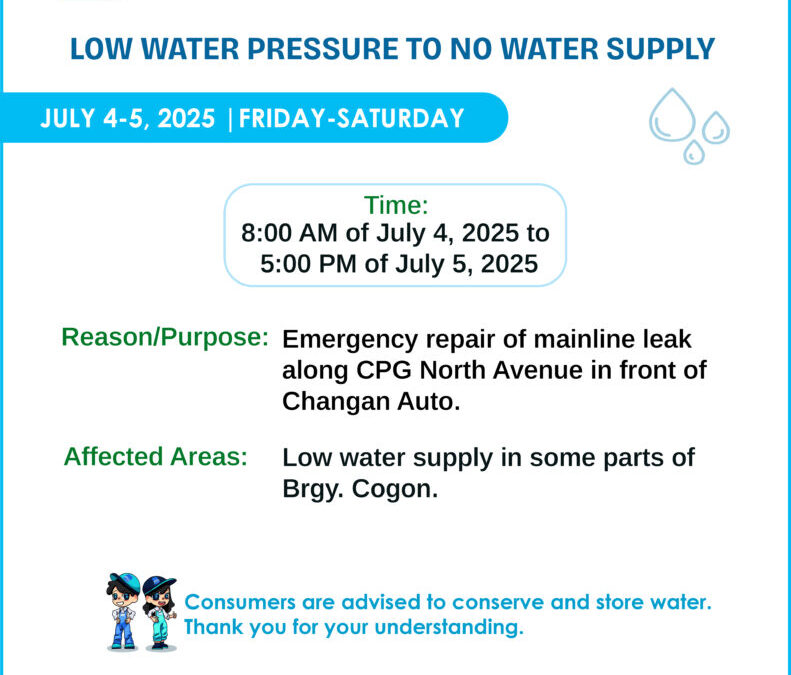 LOW WATER PRESSURE TO NO WATER SUPPLY

JULY 4-5, 2025 | FRIDAY-SATURDAY

Time:
8:00 AM of July 4, 2025 to
5:00 PM of July 5, 2025

Reason/Purpose: Emergency repair of mainline leak along CPG North Avenue in front of Changan Auto.

Affected Areas: Low water supply in some parts of Brgy. Cogon.

Consumers are advised to conserve and store water.
Thank you for your understanding.